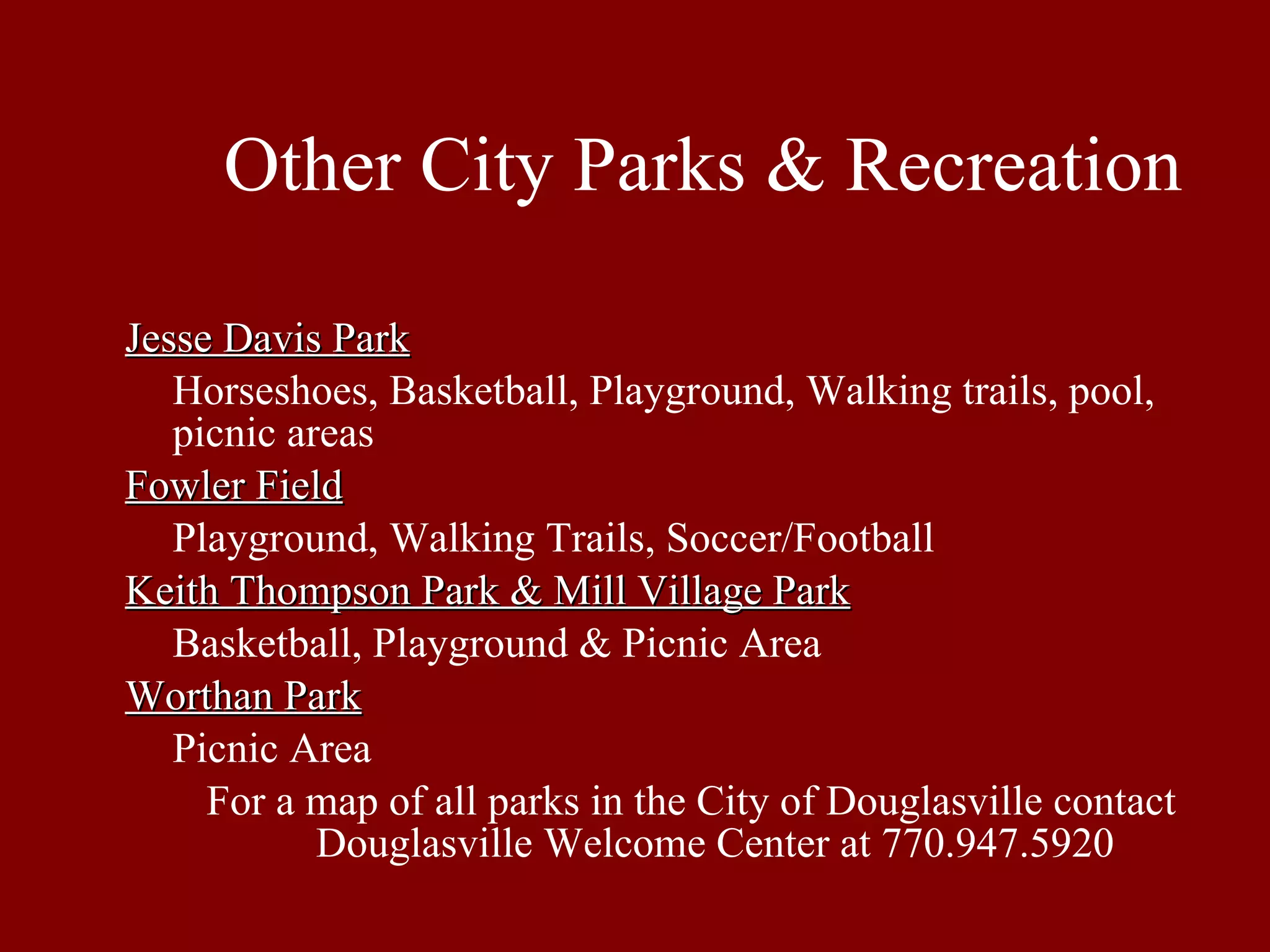 Other City Parks & Recreation

Jesse Davis Park

Horseshoes, Basketball, Playground, Walking trails, pool, picnic areas

Fowler Field

Playground, Walking Trails, Soccer/Football

Keith Thompson Park & Mill Village Park

Basketball, Playground & Picnic Area

Worthan Park

Picnic Area

For a map of all parks in the City of Douglasville contact Douglasville Welcome Center at 770.947.5920